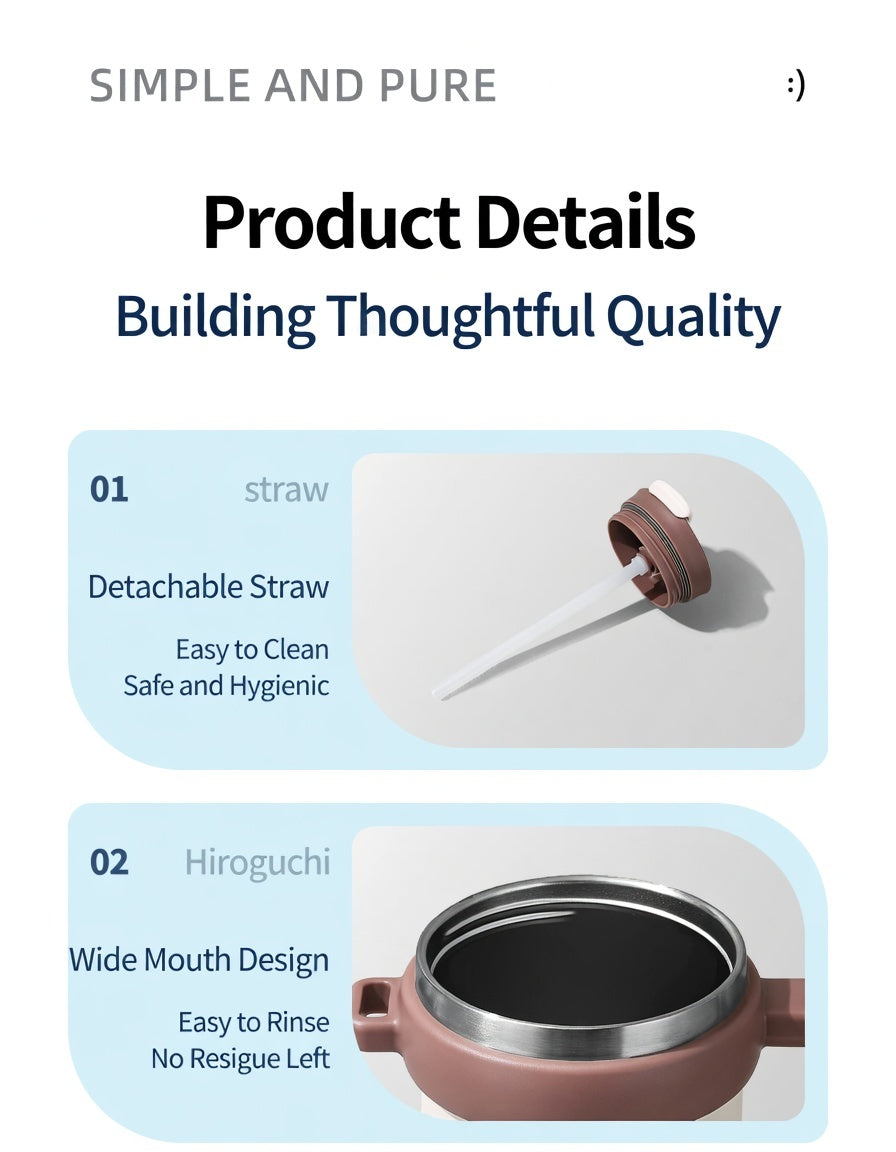 SIMPLE AND PURE

:)

Product Details

Building Thoughtful Quality

01 straw

Detachable Straw

Easy to Clean
Safe and Hygienic

02 Hiroguchi

Wide Mouth Design

Easy to Rinse
No Resigue Left